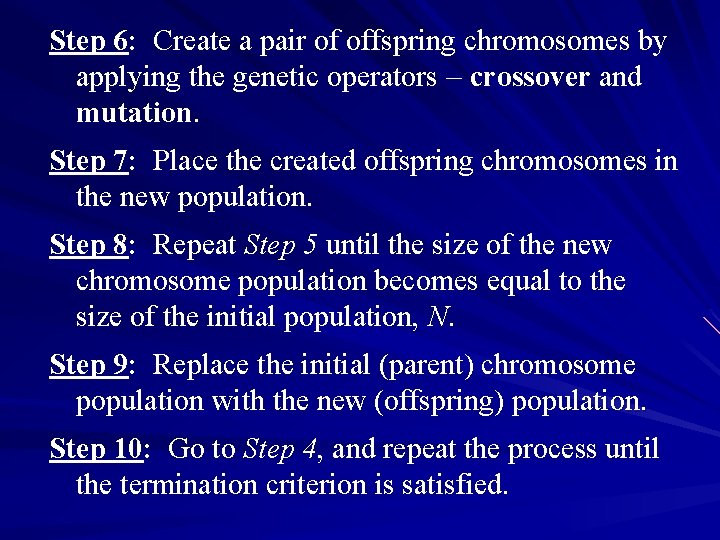 Step 6: Create a pair of offspring chromosomes by applying the genetic operators – crossover and mutation.

Step 7: Place the created offspring chromosomes in the new population.

Step 8: Repeat Step 5 until the size of the new chromosome population becomes equal to the size of the initial population, $N$.

Step 9: Replace the initial (parent) chromosome population with the new (offspring) population.

Step 10: Go to Step 4, and repeat the process until the termination criterion is satisfied.